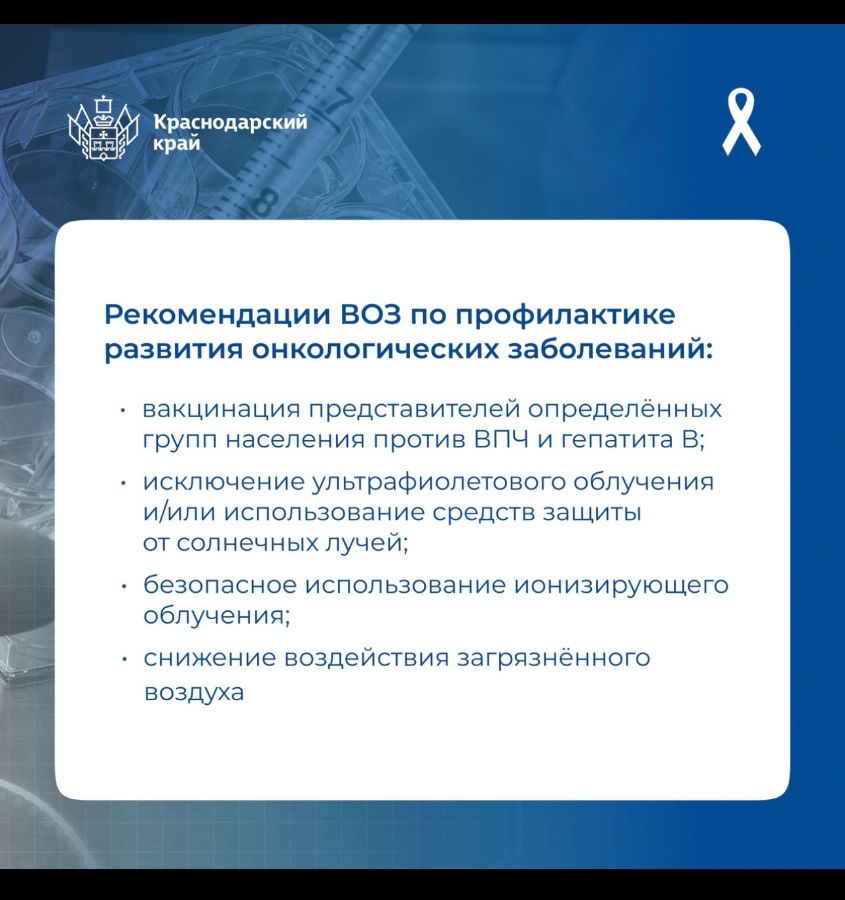 Краснодарский край

Рекомендации ВОЗ по профилактике развития онкологических заболеваний:

• вакцинация представителей определённых групп населения против ВПЧ и гепатита В;
• исключение ультрафиолетового облучения и/или использование средств защиты от солнечных лучей;
• безопасное использование ионизирующего облучения;
• снижение воздействия загрязнённого воздуха